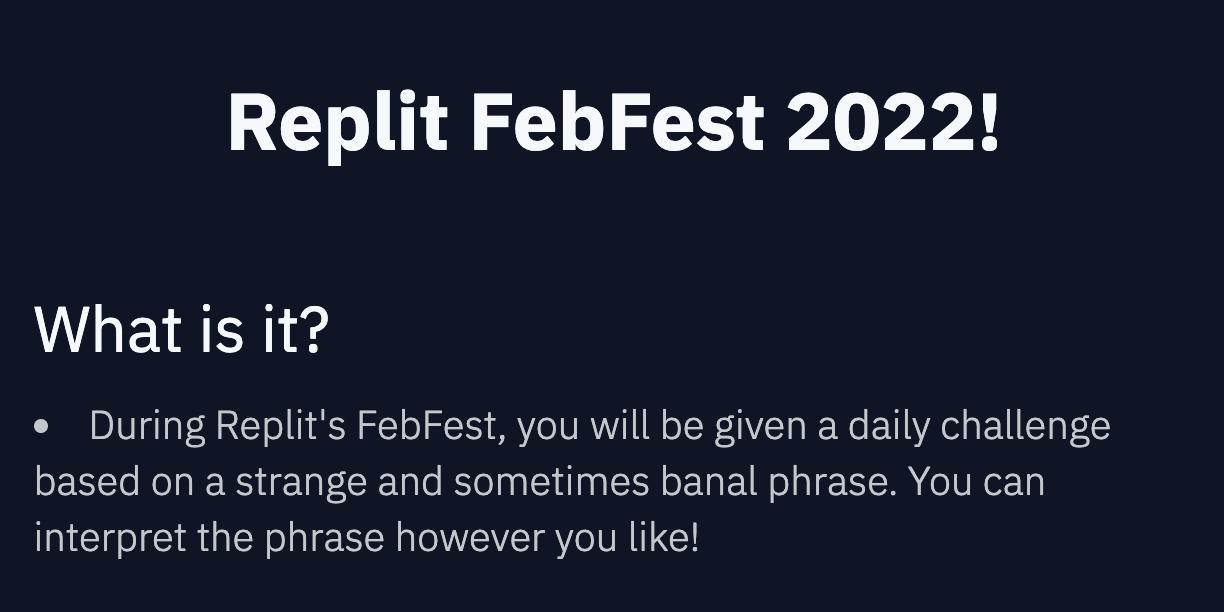 Replit FebFest 2022!

What is it?

• During Replit's FebFest, you will be given a daily challenge based on a strange and sometimes banal phrase. You can interpret the phrase however you like!